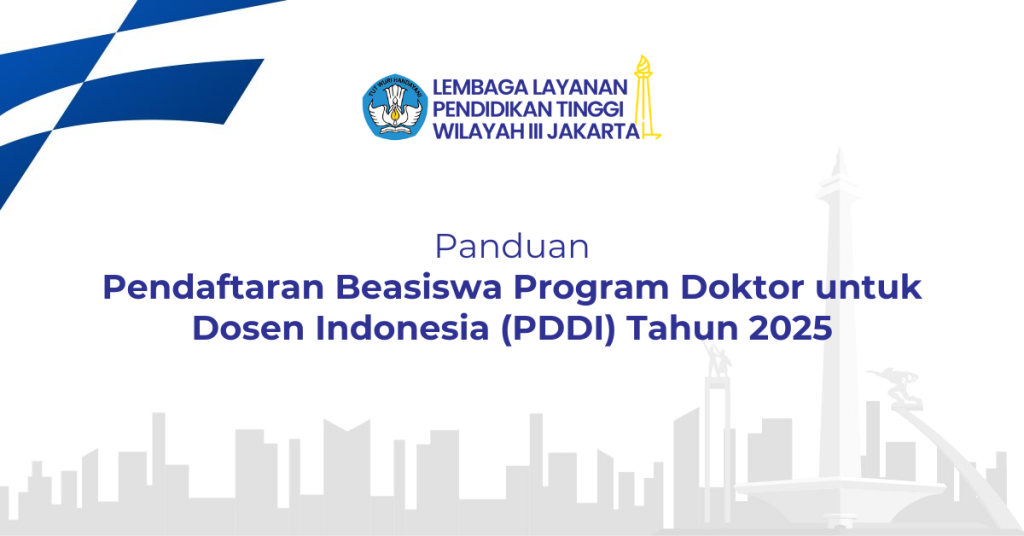 TUT WURI HANDAYANI
LEMBAGA LAYANAN PENDIDIKAN TINGGI WILAYAH III JAKARTA

Panduan
Pendaftaran Beasiswa Program Doktor untuk Dosen Indonesia (PDDI) Tahun 2025